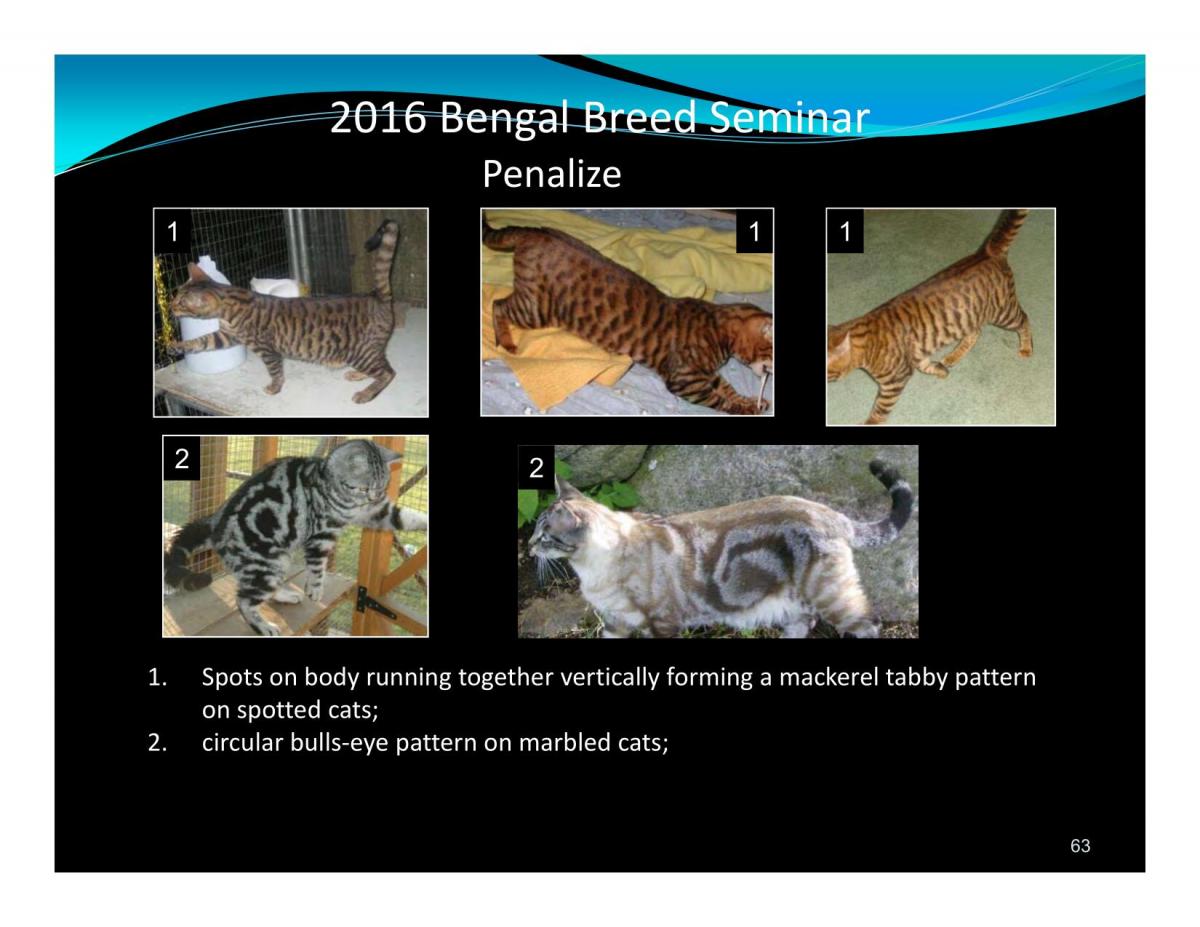 2016 Bengal Breed Seminar
Penalize

1

1

1

2

2

1. Spots on body running together vertically forming a mackerel tabby pattern on spotted cats;
2. circular bulls-eye pattern on marbled cats;

63